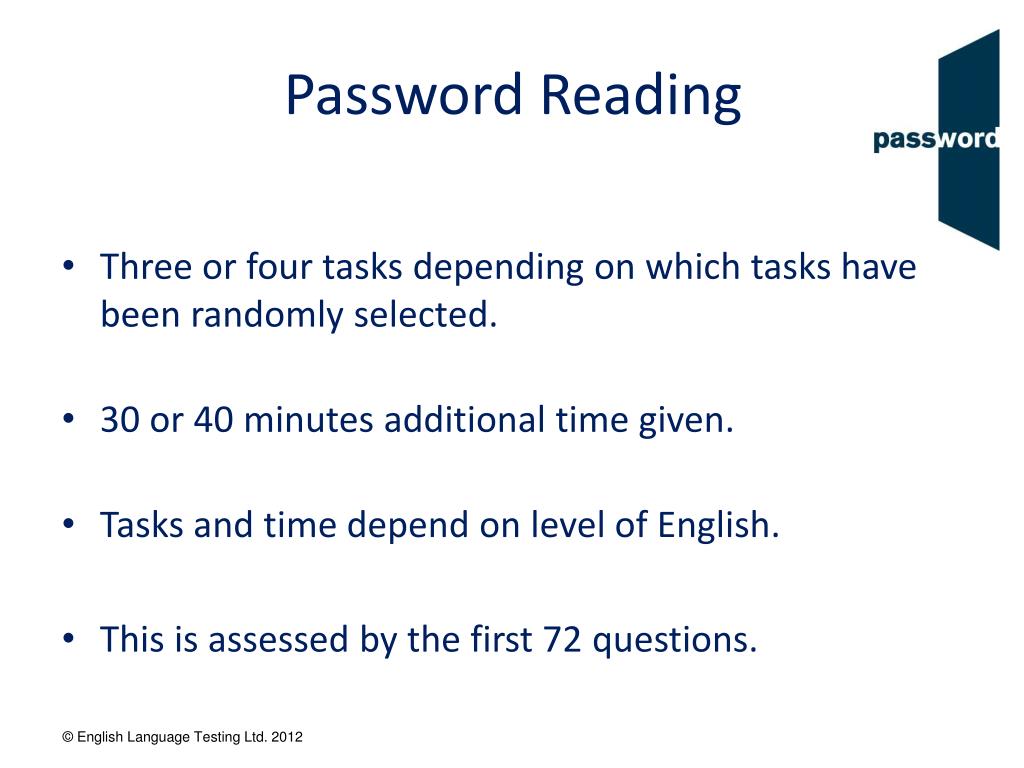 Password Reading

password

• Three or four tasks depending on which tasks have been randomly selected.

• 30 or 40 minutes additional time given.

• Tasks and time depend on level of English.

• This is assessed by the first 72 questions.

© English Language Testing Ltd. 2012